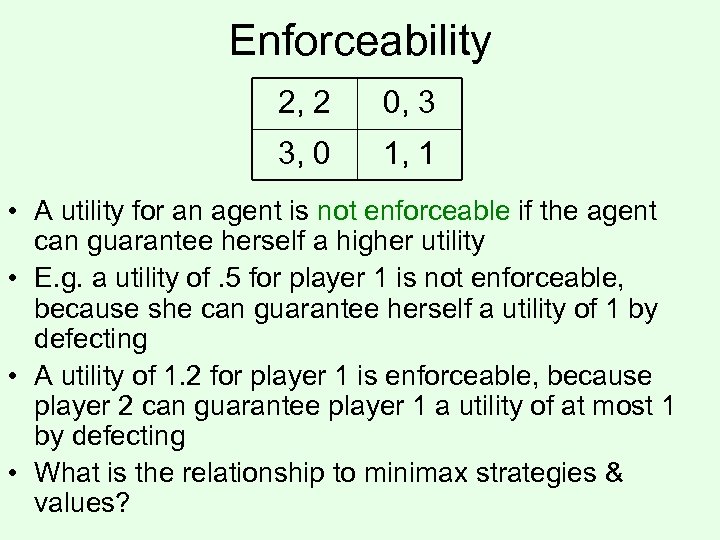 Enforceability

| 2, 2 | 0, 3 |
|---|---|
| 3, 0 | 1, 1 |

• A utility for an agent is not enforceable if the agent can guarantee herself a higher utility

• E.g. a utility of .5 for player 1 is not enforceable, because she can guarantee herself a utility of 1 by defecting

• A utility of 1.2 for player 1 is enforceable, because player 2 can guarantee player 1 a utility of at most 1 by defecting

• What is the relationship to minimax strategies & values?